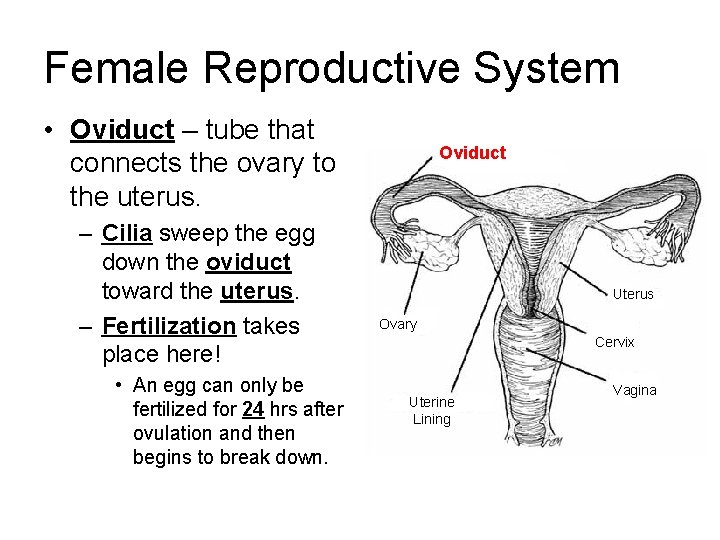 Female Reproductive System

• Oviduct – tube that connects the ovary to the uterus.

– Cilia sweep the egg down the oviduct toward the uterus.

– Fertilization takes place here!

• An egg can only be fertilized for 24 hrs after ovulation and then begins to break down.

Oviduct

Uterus

Ovary

Cervix

Vagina

Uterine Lining